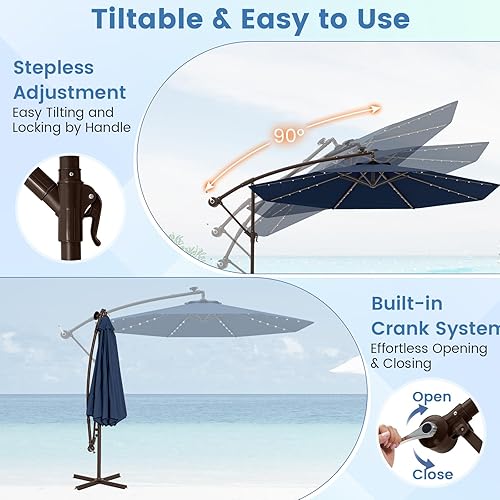 Tiltable & Easy to Use

Stepless Adjustment
Easy Tilting and Locking by Handle

90°

Built-in Crank System
Effortless Opening & Closing

Open

Close